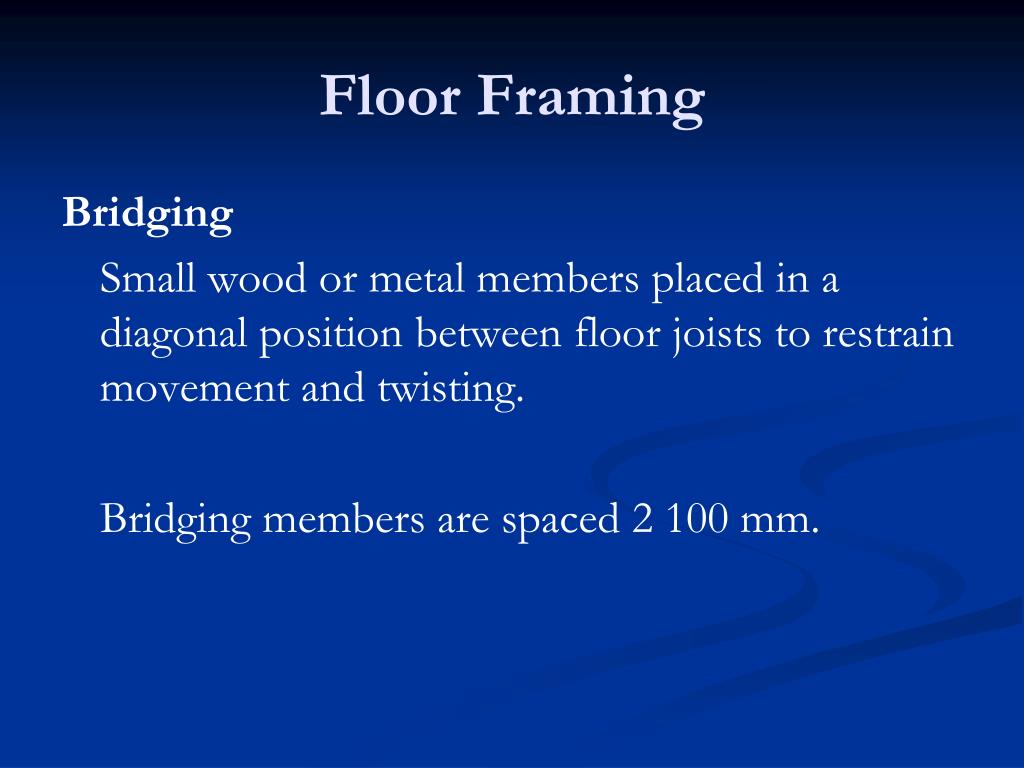 Floor Framing

Bridging

Small wood or metal members placed in a diagonal position between floor joists to restrain movement and twisting.

Bridging members are spaced 2 100 mm.